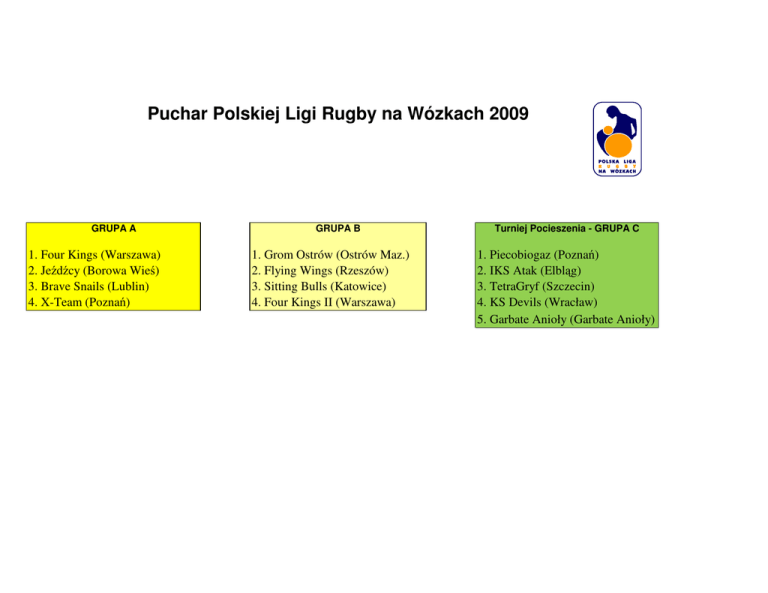 Puchar Polskiej Ligi Rugby na Wózkach 2009

POLSKA LIGA
RUGBY
NA WÓZKACH

GRUPA A

1. Four Kings (Warszawa)
2. Jeźdźcy (Borowa Wieś)
3. Brave Snails (Lublin)
4. X-Team (Poznań)

GRUPA B

1. Grom Ostrów (Ostrów Maz.)
2. Flying Wings (Rzeszów)
3. Sitting Bulls (Katowice)
4. Four Kings II (Warszawa)

Turniej Pocieszenia - GRUPA C

1. Piecobiogaz (Poznań)
2. IKS Atak (Elbląg)
3. TetraGryf (Szczecin)
4. KS Devils (Wracław)
5. Garbate Anioły (Garbate Anioły)